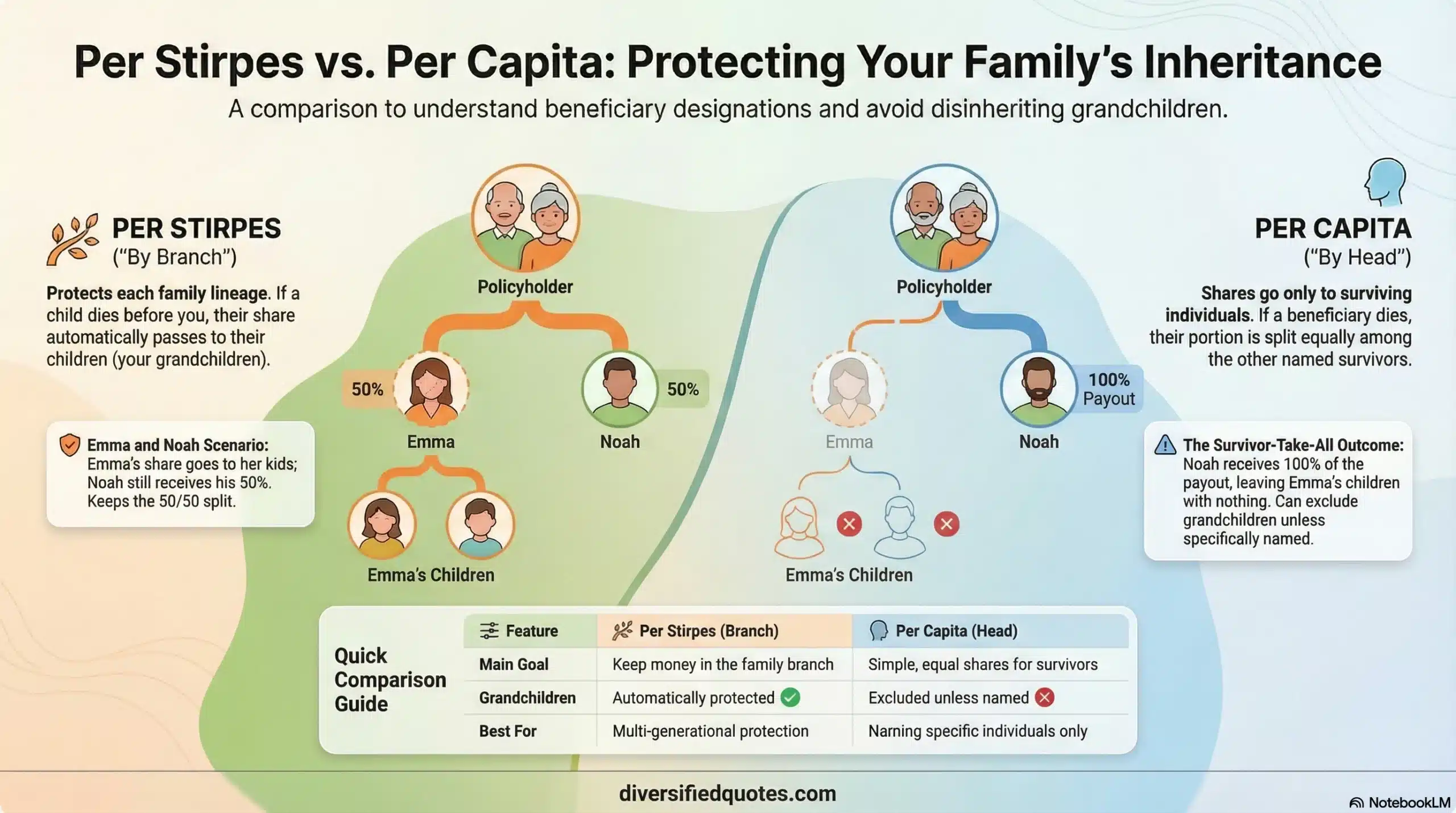 Per Stirpes vs. Per Capita: Protecting Your Family's Inheritance

A comparison to understand beneficiary designations and avoid disinheriting grandchildren.

PER STIRPES
("By Branch")

Protects each family lineage. If a child dies before you, their share automatically passes to their children (your grandchildren).

Emma and Noah Scenario: Emma's share goes to her kids; Noah still receives his 50%. Keeps the 50/50 split.

Policyholder

50%

Emma

Noah

50%

Emma's Children

Policyholder

Emma

Noah

100% Payout

Emma's Children

PER CAPITA
("By Head")

Shares go only to surviving individuals. If a beneficiary dies, their portion is split equally among the other named survivors.

The Survivor-Take-All Outcome: Noah receives 100% of the payout, leaving Emma's children with nothing. Can exclude grandchildren unless specifically named.

Quick Comparison Guide

| Feature | Per Stirpes (Branch) | Per Capita (Head) |
|---|---|---|
| Main Goal | Keep money in the family branch | Simple, equal shares for survivors |
| Grandchildren | Automatically protected | Excluded unless named |
| Best For | Multi-generational protection | Narning specific individuals only |

diversifiedquotes.com

NotebookLM